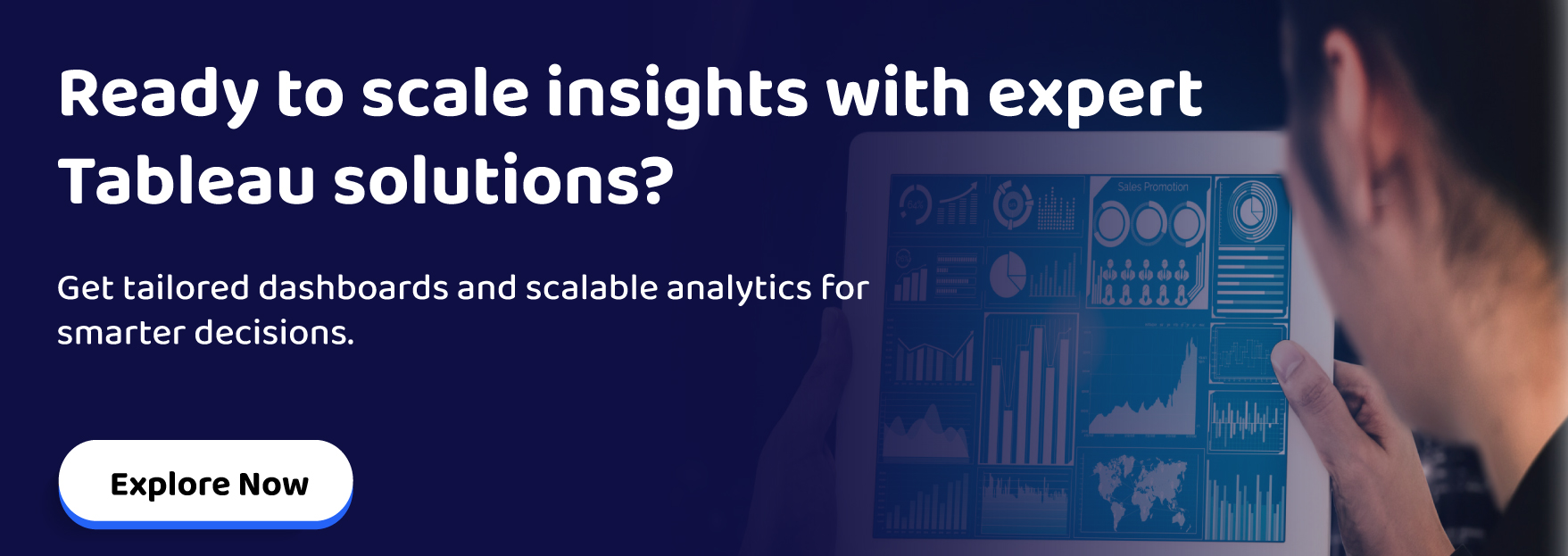 Ready to scale insights with expert Tableau solutions?

Get tailored dashboards and scalable analytics for smarter decisions.

Explore Now

Sales Promotion